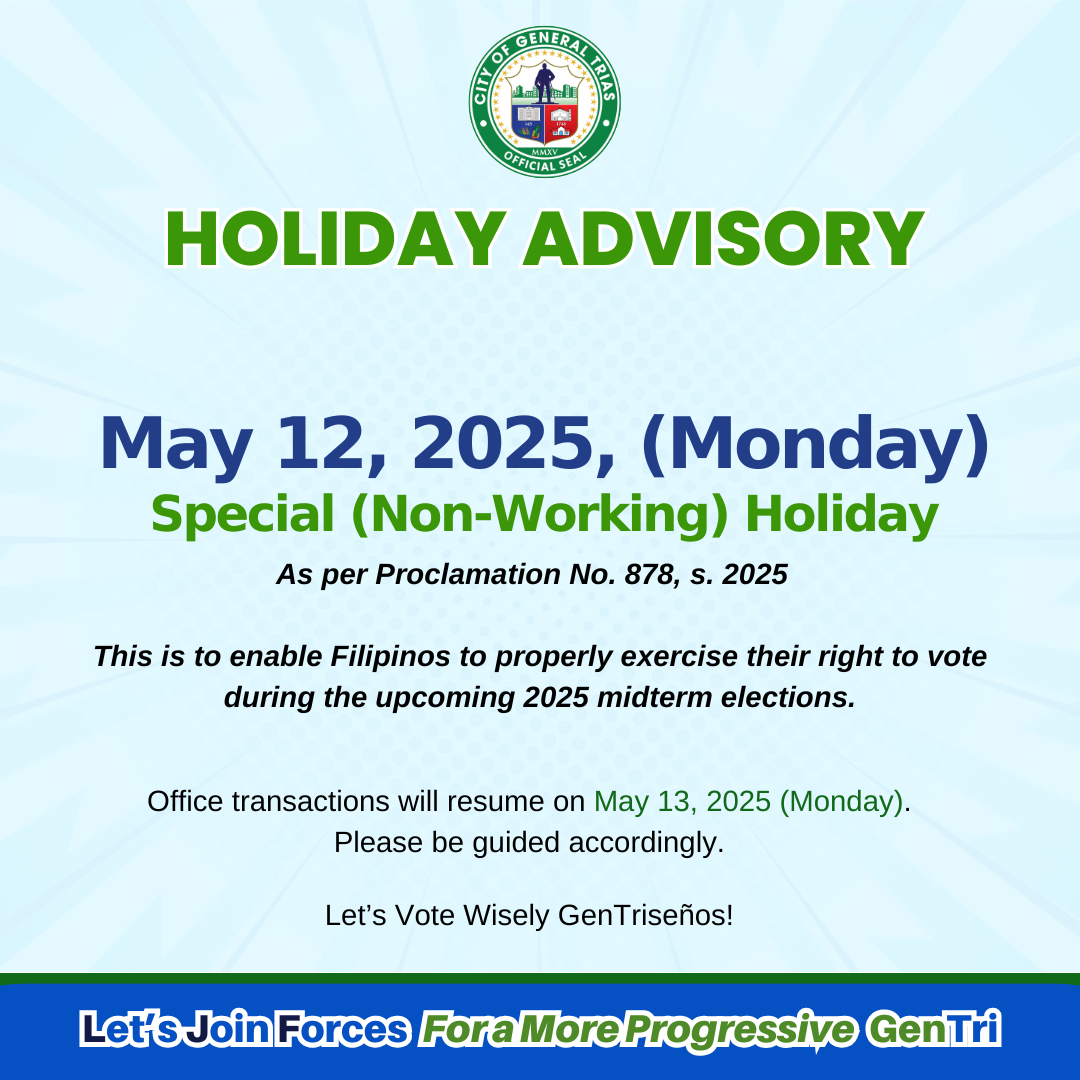 CITY OF GENERAL TRIAS
MMXV
OFFICIAL SEAL

HOLIDAY ADVISORY

May 12, 2025, (Monday)
Special (Non-Working) Holiday

As per Proclamation No. 878, s. 2025

This is to enable Filipinos to properly exercise their right to vote during the upcoming 2025 midterm elections.

Office transactions will resume on May 13, 2025 (Monday). Please be guided accordingly.

Let's Vote Wisely GenTriseños!

Let's Join Forces For a More Progressive GenTri